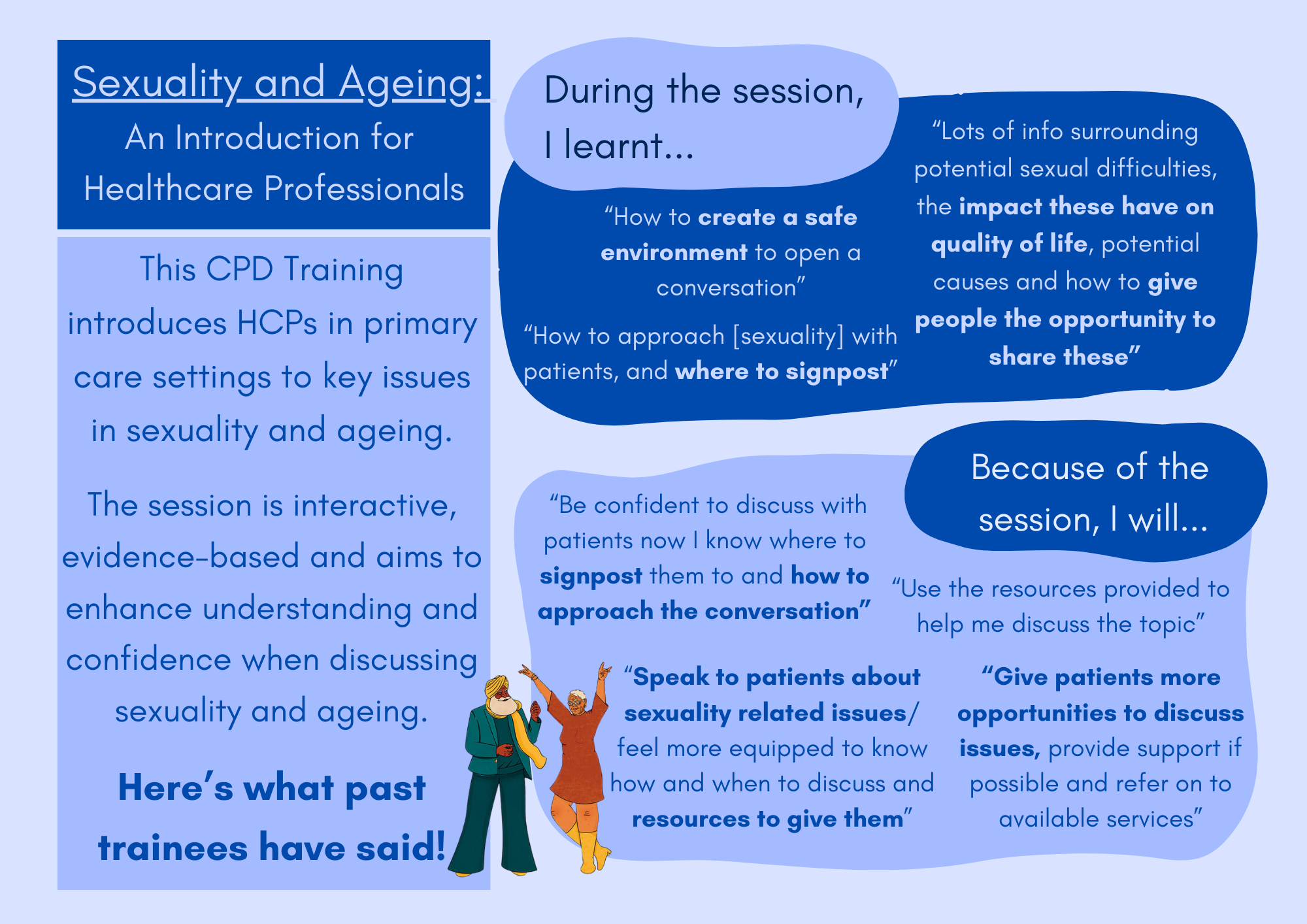 Sexuality and Ageing:
An Introduction for Healthcare Professionals

This CPD Training introduces HCPs in primary care settings to key issues in sexuality and ageing.

The session is interactive, evidence-based and aims to enhance understanding and confidence when discussing sexuality and ageing.

Here's what past trainees have said!

During the session, I learnt...

"How to create a safe environment to open a conversation"

"How to approach [sexuality] with patients, and where to signpost"

"Lots of info surrounding potential sexual difficulties, the impact these have on quality of life, potential causes and how to give people the opportunity to share these"

Because of the session, I will...

"Be confident to discuss with patients now I know where to signpost them to and how to approach the conversation"

"Use the resources provided to help me discuss the topic"

"Speak to patients about sexuality related issues/ feel more equipped to know how and when to discuss and resources to give them"

"Give patients more opportunities to discuss issues, provide support if possible and refer on to available services"